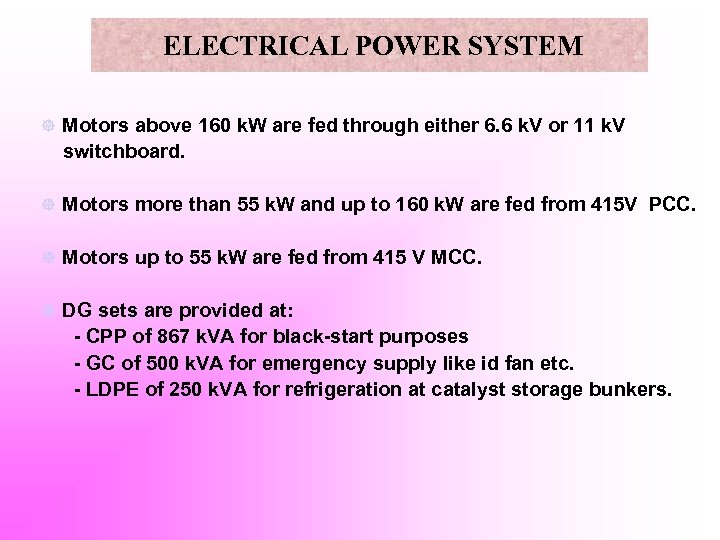 ELECTRICAL POWER SYSTEM

Motors above 160 kW are fed through either 6.6 kV or 11 kV switchboard.

Motors more than 55 kW and up to 160 kW are fed from 415V PCC.

Motors up to 55 kW are fed from 415 V MCC.

DG sets are provided at:
- CPP of 867 kVA for black-start purposes
- GC of 500 kVA for emergency supply like id fan etc.
- LDPE of 250 kVA for refrigeration at catalyst storage bunkers.